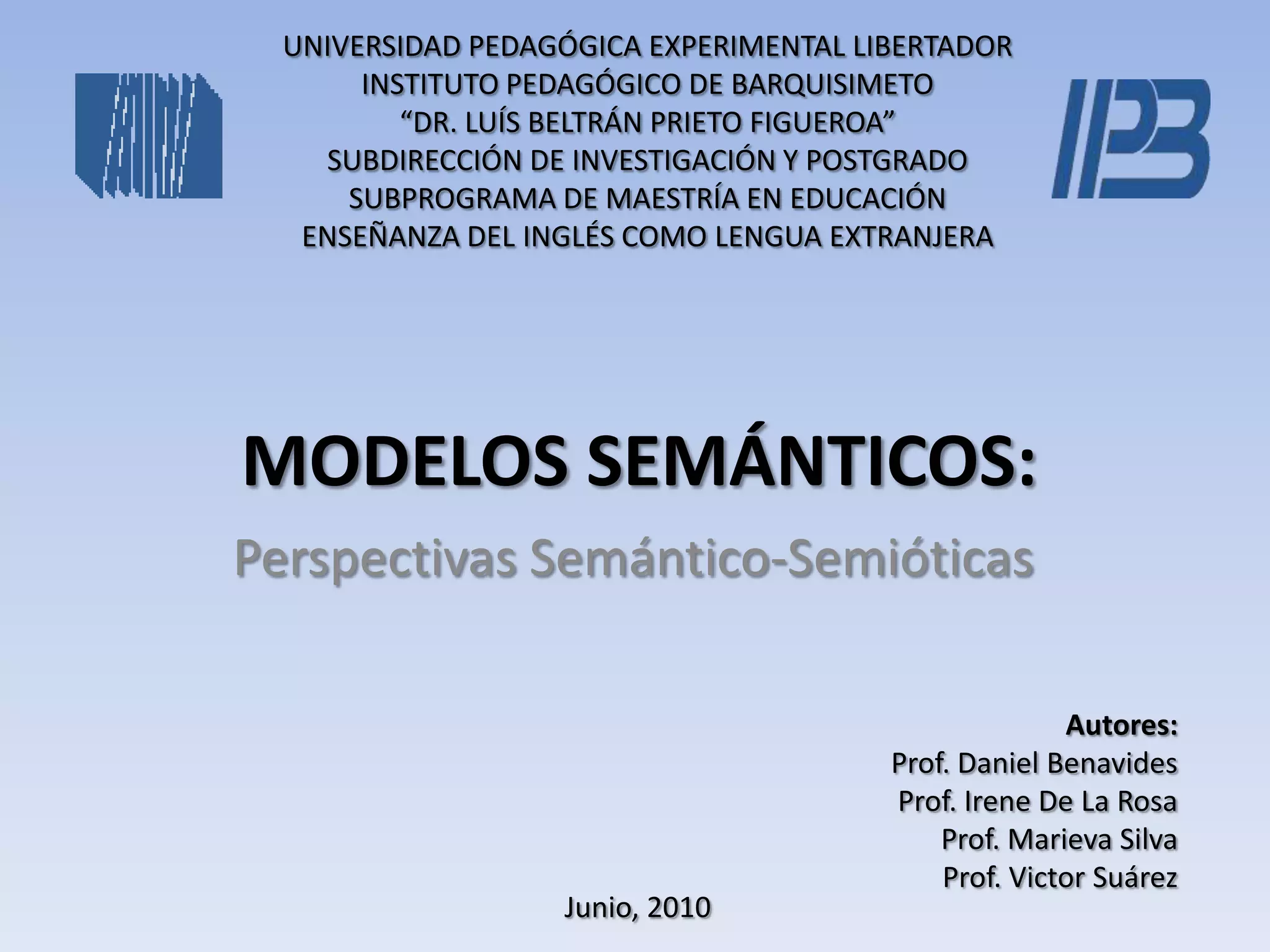 UNIVERSIDAD PEDAGÓGICA EXPERIMENTAL LIBERTADOR
INSTITUTO PEDAGÓGICO DE BARQUISIMETO
“DR. LUÍS BELTRÁN PRIETO FIGUEROA”
SUBDIRECCIÓN DE INVESTIGACIÓN Y POSTGRADO
SUBPROGRAMA DE MAESTRÍA EN EDUCACIÓN
ENSEÑANZA DEL INGLÉS COMO LENGUA EXTRANJERA

IPB

MODELOS SEMÁNTICOS:
Perspectivas Semántico-Semióticas

Autores:
Prof. Daniel Benavides
Prof. Irene De La Rosa
Prof. Marieva Silva
Prof. Victor Suárez

Junio, 2010